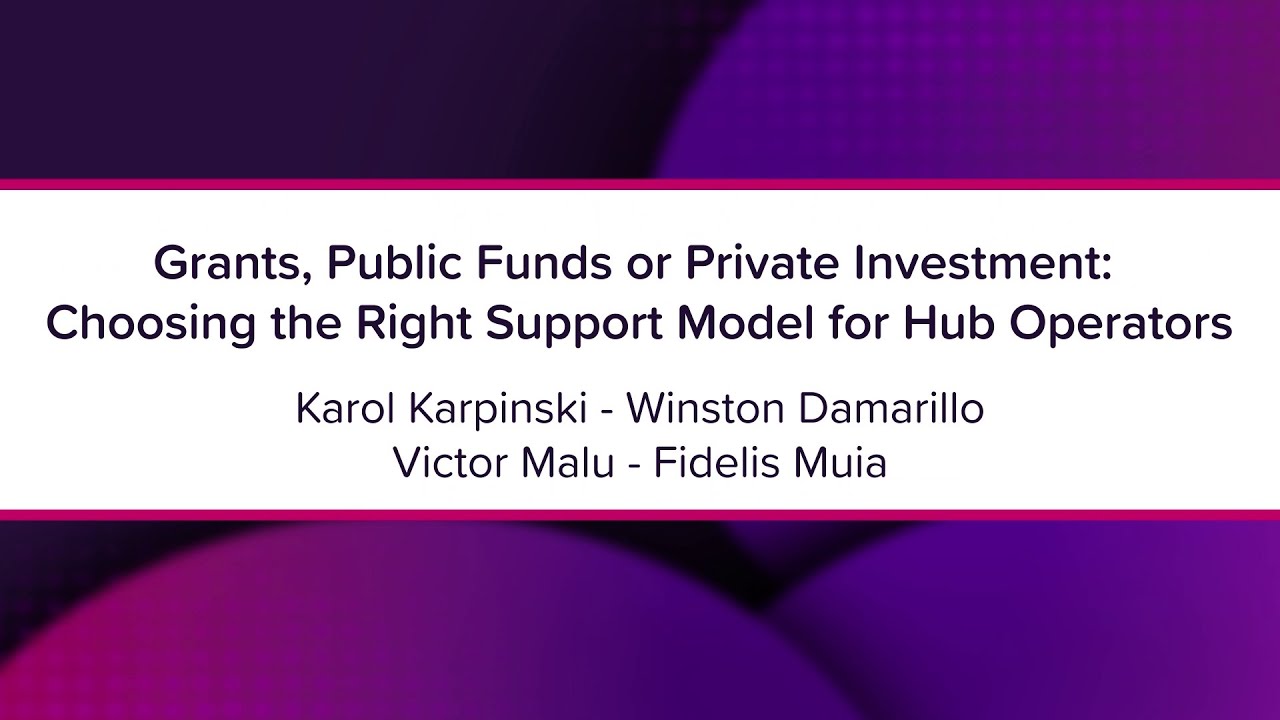 Grants, Public Funds or Private Investment: Choosing the Right Support Model for Hub Operators

Karol Karpinski - Winston Damarillo
Victor Malu - Fidelis Muia